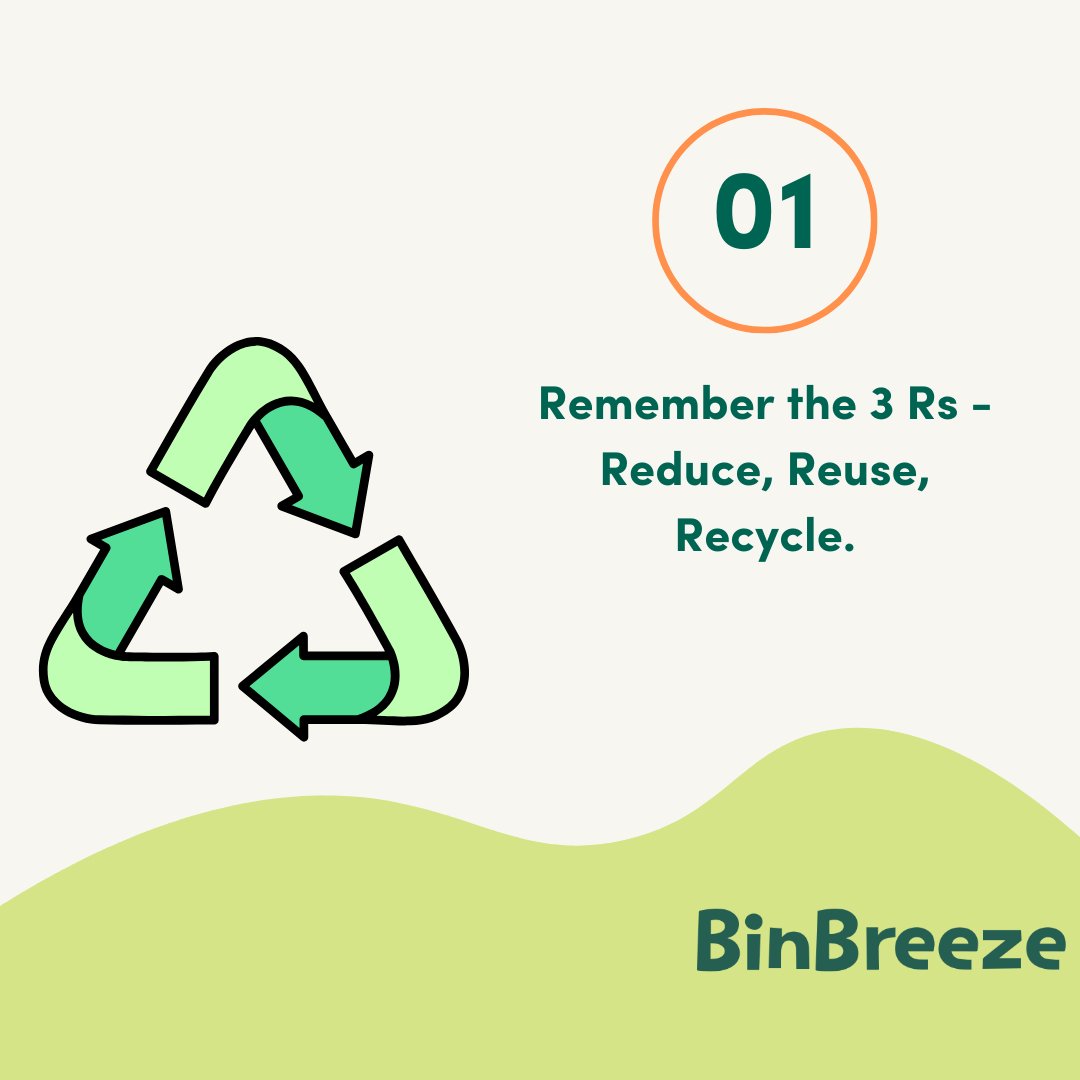 01

Remember the 3 Rs - Reduce, Reuse, Recycle.

BinBreeze